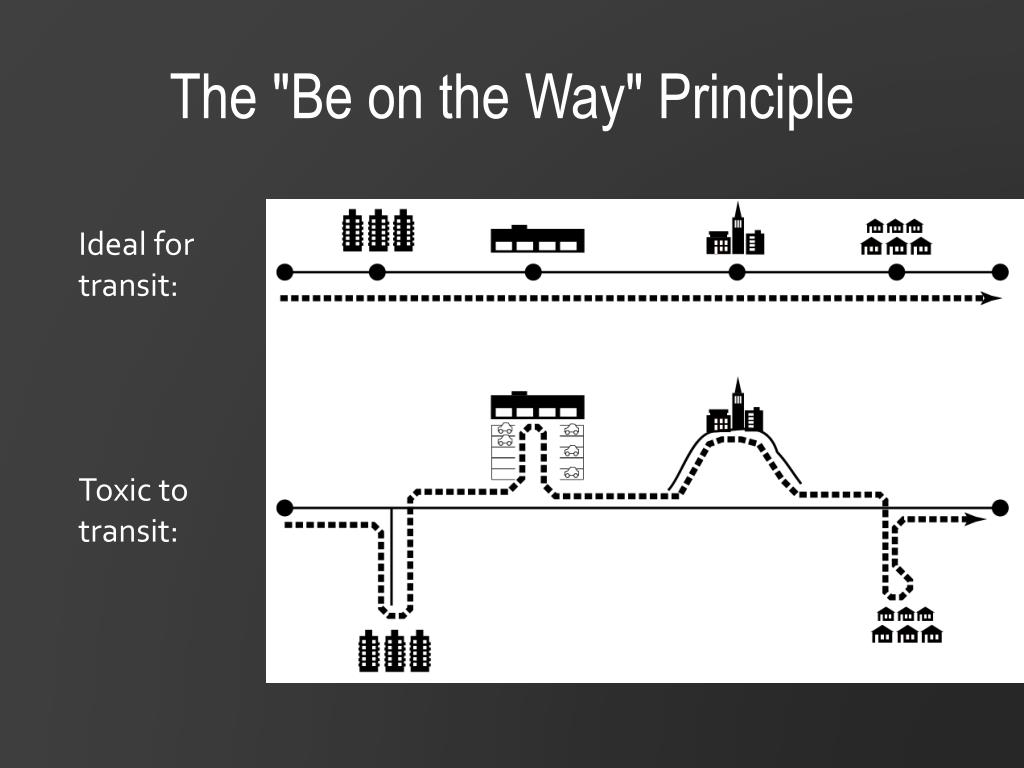 The "Be on the Way" Principle

Ideal for transit:

Toxic to transit: